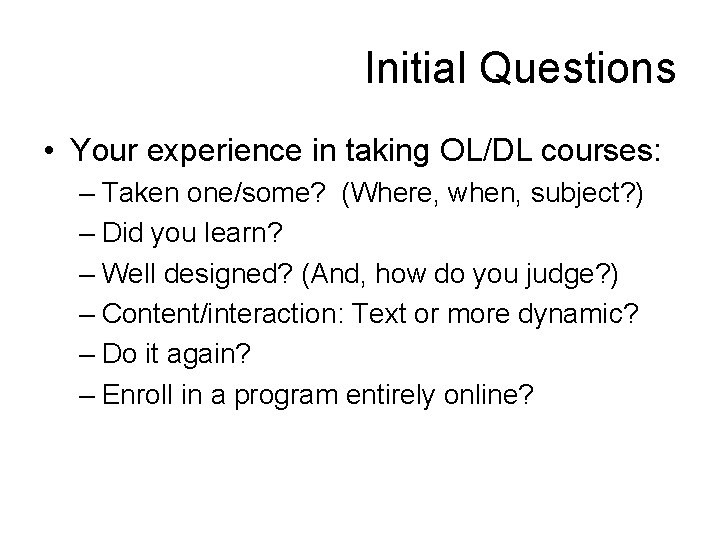 Initial Questions

• Your experience in taking OL/DL courses:
– Taken one/some? (Where, when, subject?)
– Did you learn?
– Well designed? (And, how do you judge?)
– Content/interaction: Text or more dynamic?
– Do it again?
– Enroll in a program entirely online?